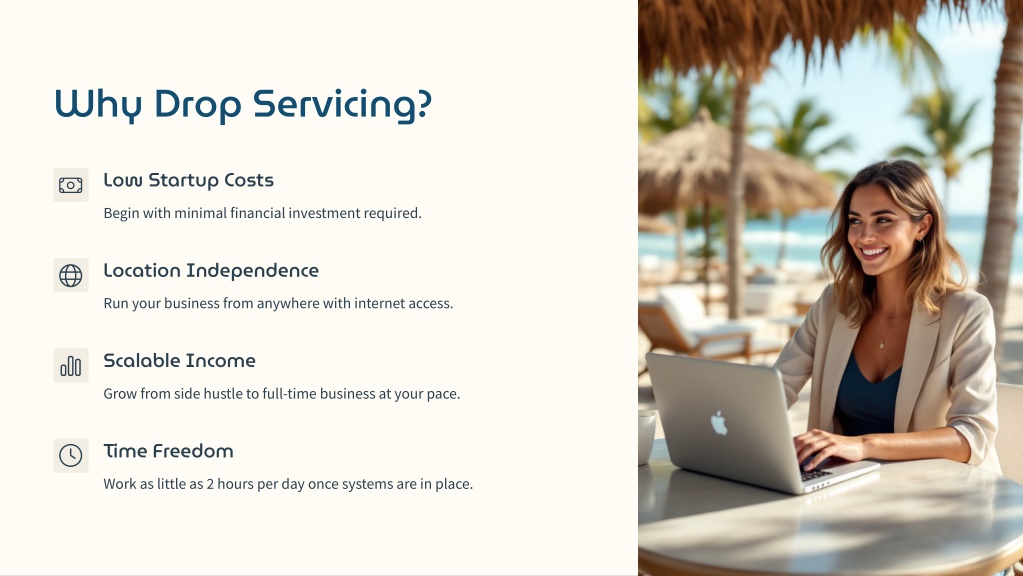 Why Drop Servicing?

Low Startup Costs

Begin with minimal financial investment required.

Location Independence

Run your business from anywhere with internet access.

Scalable Income

Grow from side hustle to full-time business at your pace.

Time Freedom

Work as little as 2 hours per day once systems are in place.